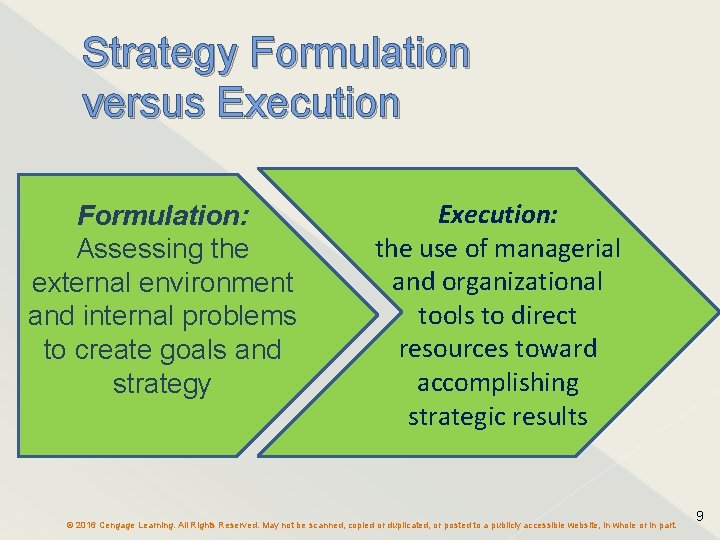 Strategy Formulation versus Execution

Formulation:
Assessing the external environment and internal problems to create goals and strategy

Execution:
the use of managerial and organizational tools to direct resources toward accomplishing strategic results

© 2016 Cengage Learning. All Rights Reserved. May not be scanned, copied or duplicated, or posted to a publicly accessible website, in whole or in part.

9